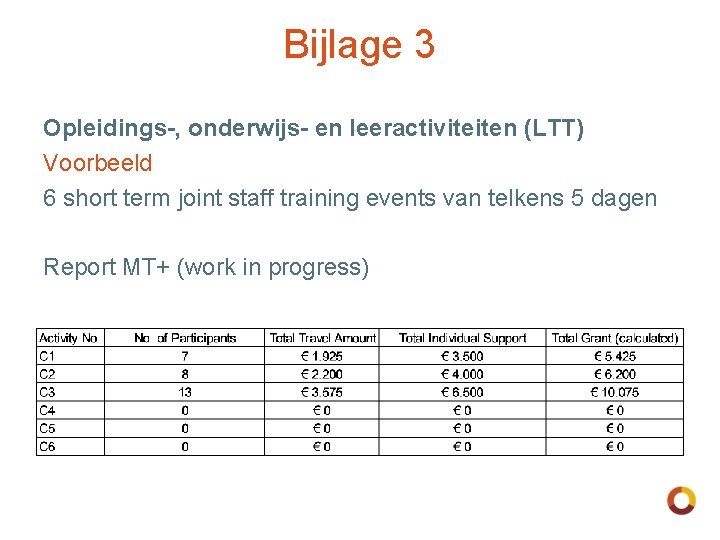 Bijlage 3

Opleidings-, onderwijs- en leeractiviteiten (LTT)

Voorbeeld

6 short term joint staff training events van telkens 5 dagen

Report MT+ (work in progress)

| Activity No | No. of Participants | Total Travel Amount | Total Individual Support | Total Grant (calculated) |
|---|---|---|---|---|
| C1 | 7 | € 1.925 | € 3.500 | € 5.425 |
| C2 | 8 | € 2.200 | € 4.000 | € 6.200 |
| C3 | 13 | € 3.575 | € 6.500 | € 10.075 |
| C4 | 0 | € 0 | € 0 | € 0 |
| C5 | 0 | € 0 | € 0 | € 0 |
| C6 | 0 | € 0 | € 0 | € 0 |